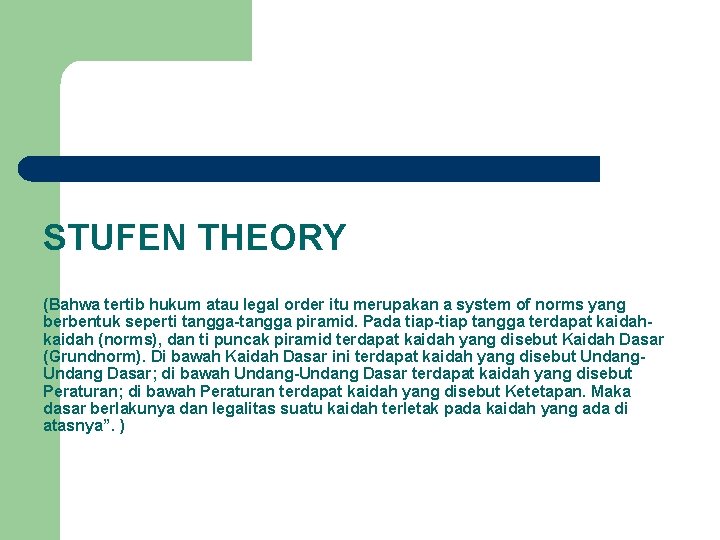 STUFEN THEORY

(Bahwa tertib hukum atau legal order itu merupakan a system of norms yang berbentuk seperti tangga-tangga piramid. Pada tiap-tiap tangga terdapat kaidah-kaidah (norms), dan ti puncak piramid terdapat kaidah yang disebut Kaidah Dasar (Grundnorm). Di bawah Kaidah Dasar ini terdapat kaidah yang disebut Undang-Undang Dasar; di bawah Undang-Undang Dasar terdapat kaidah yang disebut Peraturan; di bawah Peraturan terdapat kaidah yang disebut Ketetapan. Maka dasar berlakunya dan legalitas suatu kaidah terletak pada kaidah yang ada di atasnya”. )